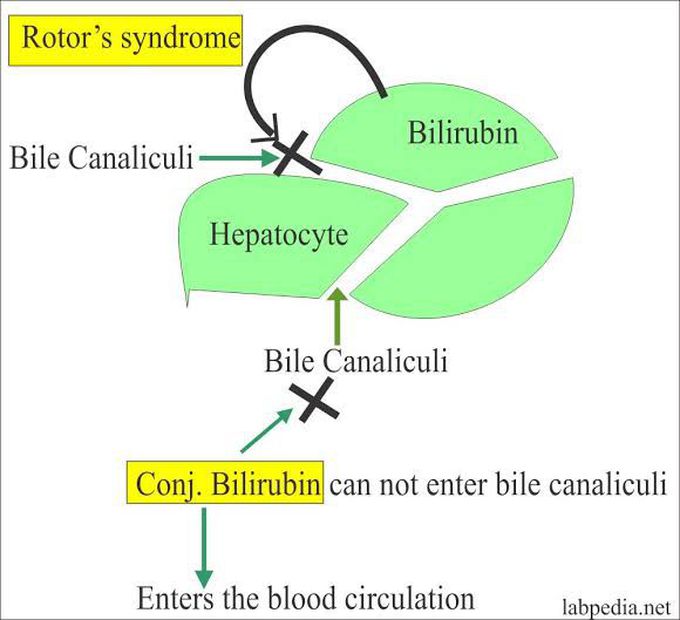 Rotor's syndrome

Bilirubin

Bile Canaliculi

Hepatocyte

Bile Canaliculi

Conj. Bilirubin can not enter bile canaliculi

Enters the blood circulation

labpedia.net